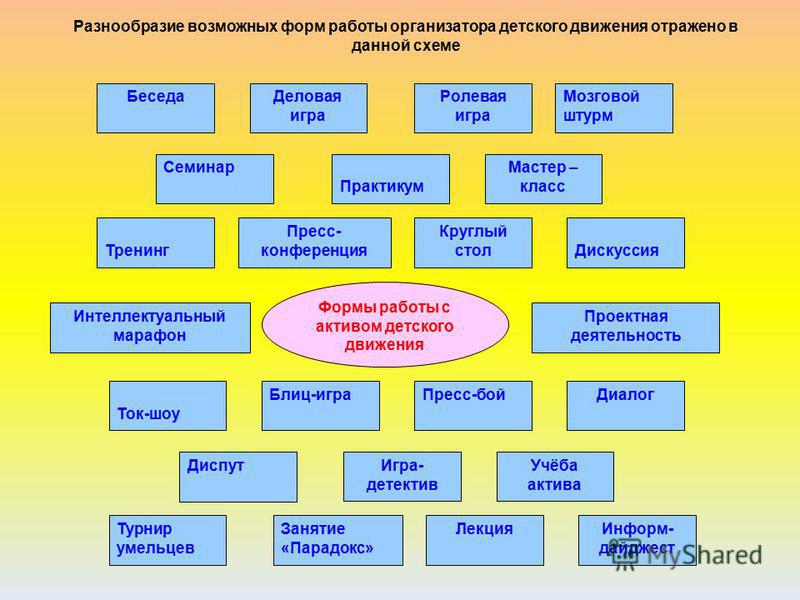 Разнообразие возможных форм работы организатора детского движения отражено в данной схеме

Беседа

Деловая игра

Ролевая игра

Мозговой штурм

Семинар

Практикум

Мастер – класс

Тренинг

Пресс-конференция

Круглый стол

Дискуссия

Интеллектуальный марафон

Формы работы с активом детского движения

Проектная деятельность

Ток-шоу

Блиц-игра

Пресс-бой

Диалог

Диспут

Игра-детектив

Учёба актива

Турнир умельцев

Занятие «Парадокс»

Лекция

Информ-дайджест

MyShared